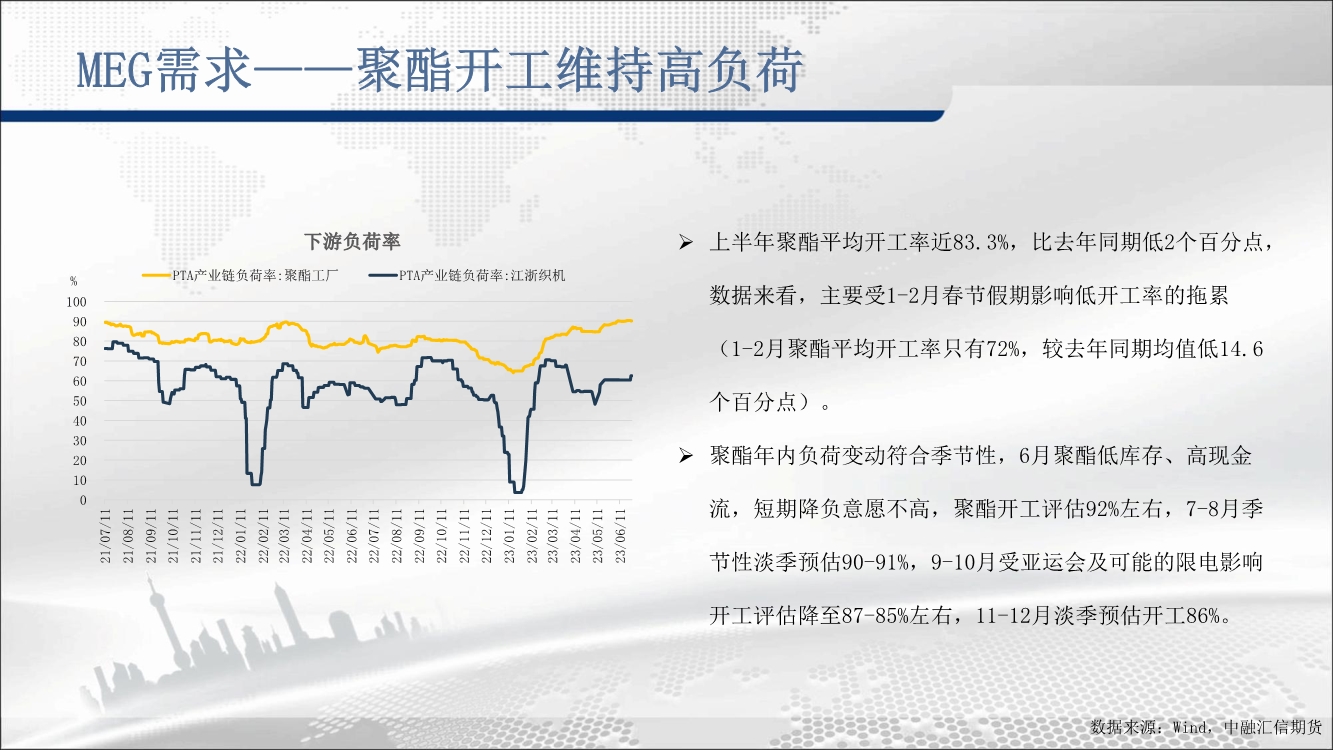 MEG需求——聚酯开工维持高负荷

下游负荷率

PTA产业链负荷率:聚酯工厂　PTA产业链负荷率:江浙织机

%

100
90
80
70
60
50
40
30
20
10
0

21/07/11
21/08/11
21/09/11
21/10/11
21/11/11
21/12/11
22/01/11
22/02/11
22/03/11
22/04/11
22/05/11
22/06/11
22/07/11
22/08/11
22/09/11
22/10/11
22/11/11
22/12/11
23/01/11
23/02/11
23/03/11
23/04/11
23/05/11
23/06/11

➢ 上半年聚酯平均开工率近83.3%，比去年同期低2个百分点，数据来看，主要受1-2月春节假期影响低开工率的拖累（1-2月聚酯平均开工率只有72%，较去年同期均值低14.6个百分点）。

➢ 聚酯年内负荷变动符合季节性，6月聚酯低库存、高现金流，短期降负意愿不高，聚酯开工评估92%左右，7-8月季节性淡季预估90-91%，9-10月受亚运会及可能的限电影响开工评估降至87-85%左右，11-12月淡季预估开工86%。

数据来源：Wind，中融汇信期货